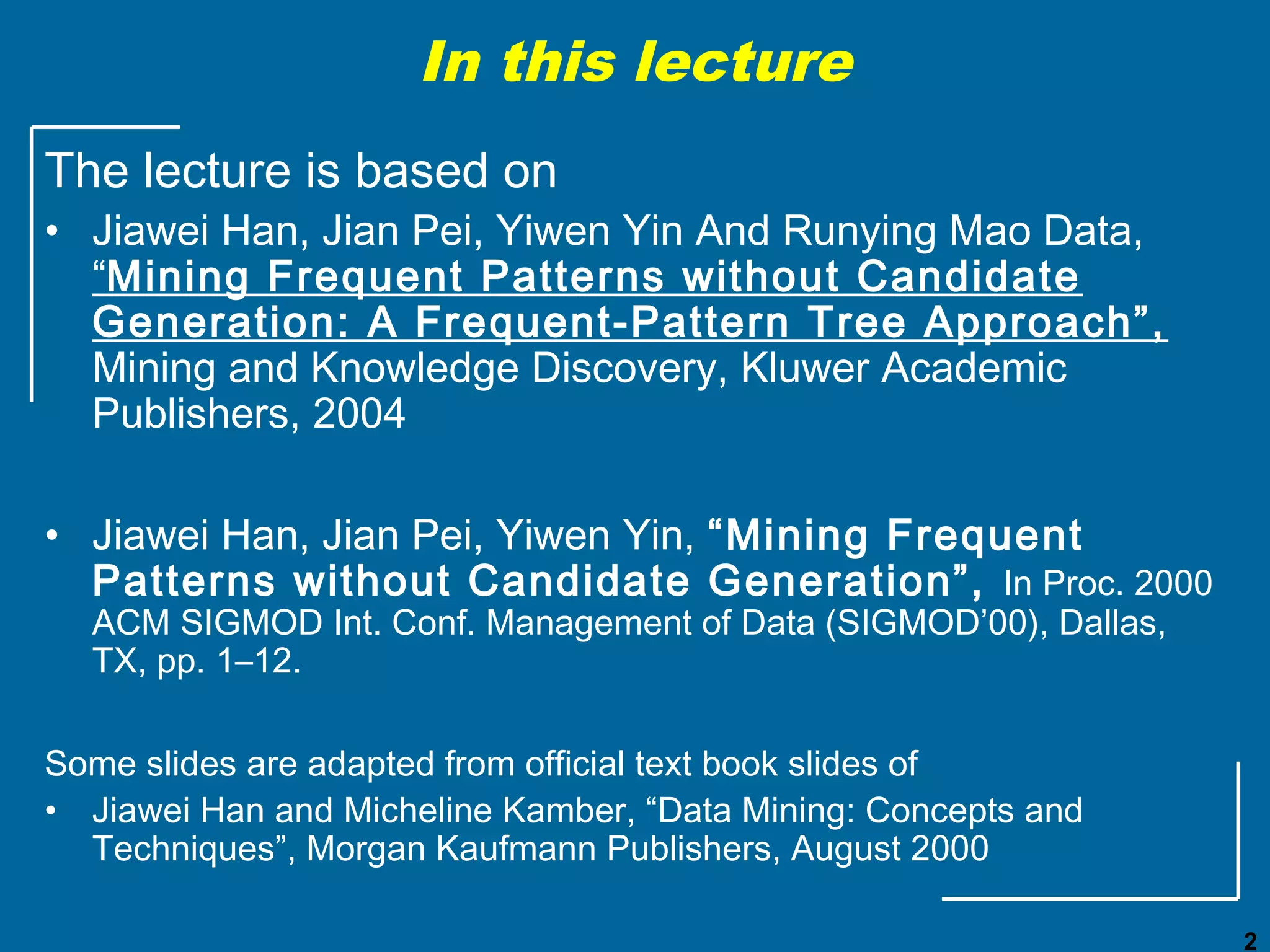 In this lecture

The lecture is based on

• Jiawei Han, Jian Pei, Yiwen Yin And Runying Mao Data, “Mining Frequent Patterns without Candidate Generation: A Frequent-Pattern Tree Approach”, Mining and Knowledge Discovery, Kluwer Academic Publishers, 2004

• Jiawei Han, Jian Pei, Yiwen Yin, “Mining Frequent Patterns without Candidate Generation”, In Proc. 2000 ACM SIGMOD Int. Conf. Management of Data (SIGMOD’00), Dallas, TX, pp. 1–12.

Some slides are adapted from official text book slides of

• Jiawei Han and Micheline Kamber, “Data Mining: Concepts and Techniques”, Morgan Kaufmann Publishers, August 2000

2